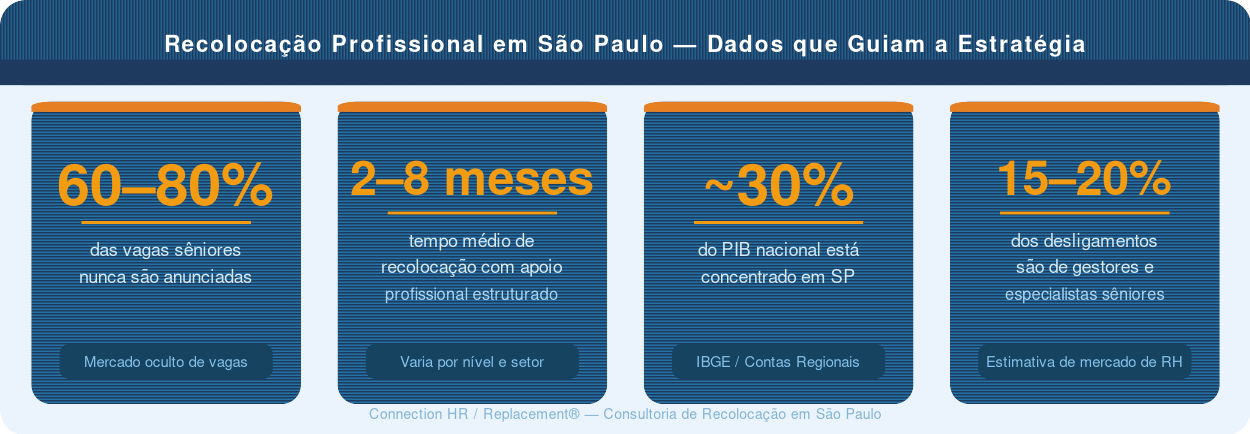 Recolocação Profissional em São Paulo — Dados que Guiam a Estratégia

60–80%
das vagas sêniores nunca são anunciadas
Mercado oculto de vagas

2–8 meses
tempo médio de recolocação com apoio profissional estruturado
Varia por nível e setor

~30%
do PIB nacional está concentrado em SP
IBGE / Contas Regionais

15–20%
dos desligamentos são de gestores e especialistas sêniores
Estimativa de mercado de RH

Connection HR / Replacement® — Consultoria de Recolocação em São Paulo